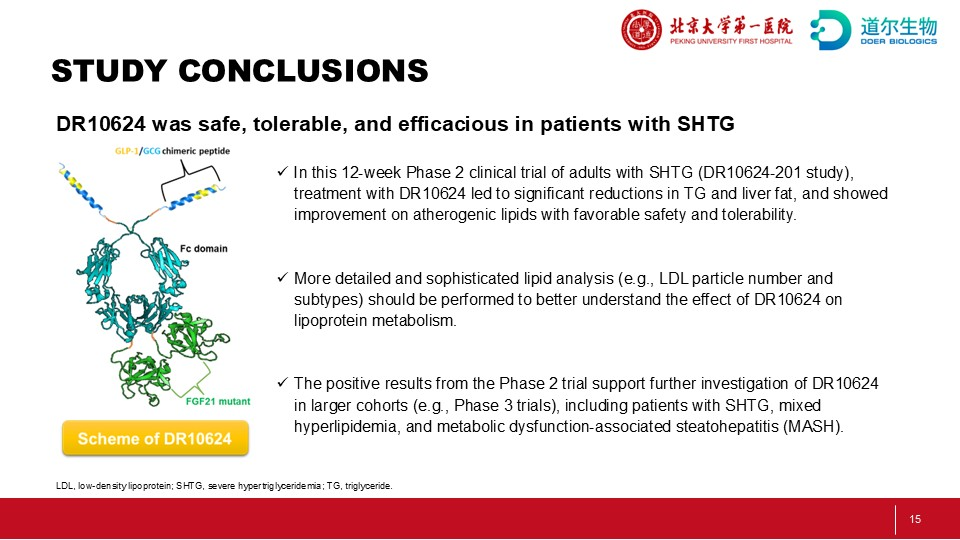 北京大学第一医院
PEKING UNIVERSITY FIRST HOSPITAL

道尔生物
DOER BIOLOGICS

STUDY CONCLUSIONS

DR10624 was safe, tolerable, and efficacious in patients with SHTG

GLP-1/GCG chimeric peptide

Fc domain

FGF21 mutant

Scheme of DR10624

✓ In this 12-week Phase 2 clinical trial of adults with SHTG (DR10624-201 study), treatment with DR10624 led to significant reductions in TG and liver fat, and showed improvement on atherogenic lipids with favorable safety and tolerability.

✓ More detailed and sophisticated lipid analysis (e.g., LDL particle number and subtypes) should be performed to better understand the effect of DR10624 on lipoprotein metabolism.

✓ The positive results from the Phase 2 trial support further investigation of DR10624 in larger cohorts (e.g., Phase 3 trials), including patients with SHTG, mixed hyperlipidemia, and metabolic dysfunction-associated steatohepatitis (MASH).

LDL, low-density lipoprotein; SHTG, severe hypertriglyceridemia; TG, triglyceride.

15